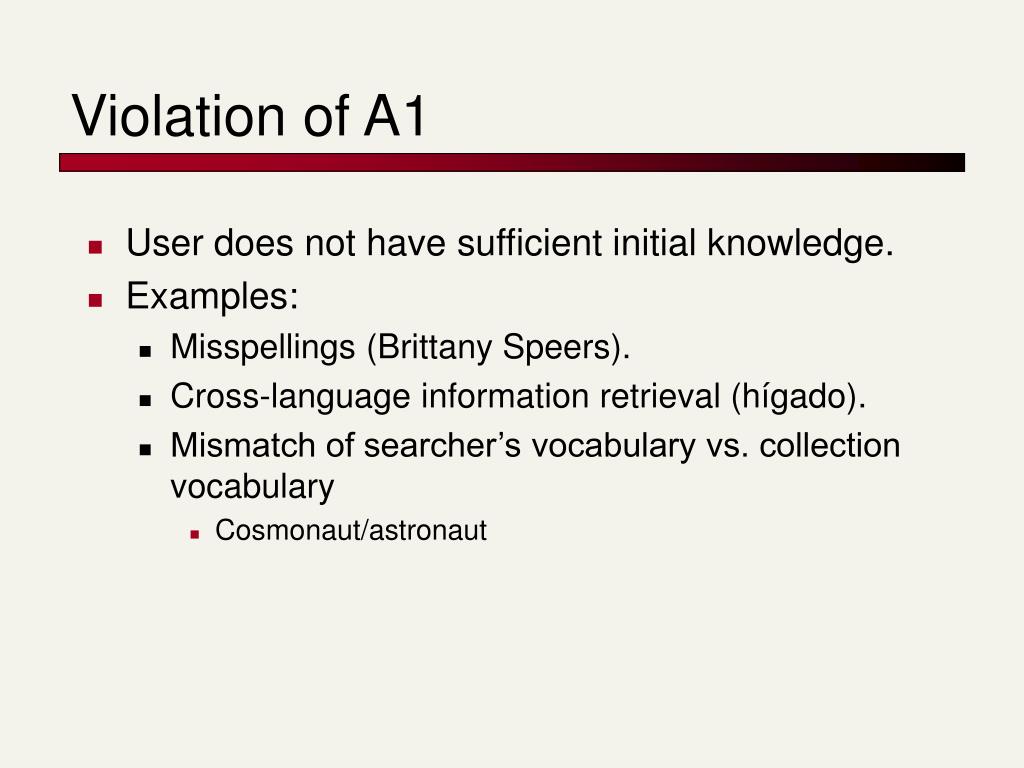 Violation of A1

User does not have sufficient initial knowledge.
Examples:
Misspellings (Brittany Speers).
Cross-language information retrieval (hígado).
Mismatch of searcher’s vocabulary vs. collection vocabulary
Cosmonaut/astronaut